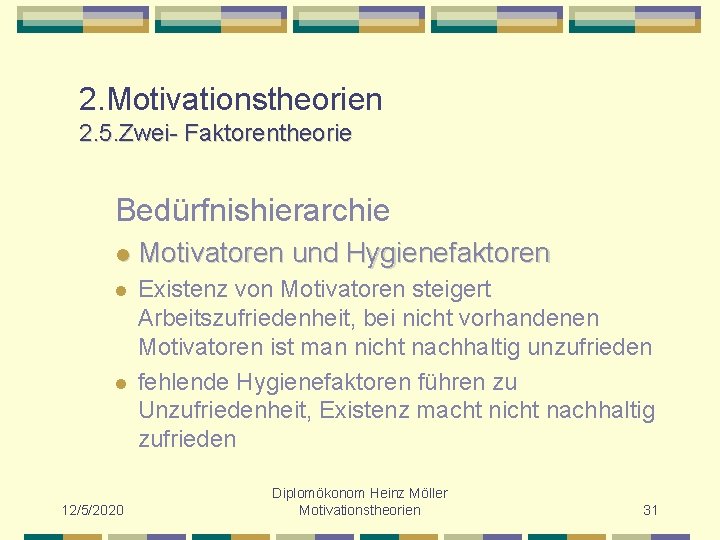 2.Motivationstheorien
2.5.Zwei- Faktorentheorie

Bedürfnishierarchie

- Motivatoren und Hygienefaktoren
- Existenz von Motivatoren steigert Arbeitszufriedenheit, bei nicht vorhandenen Motivatoren ist man nicht nachhaltig unzufrieden
- fehlende Hygienefaktoren führen zu Unzufriedenheit, Existenz macht nicht nachhaltig zufrieden

12/5/2020

Diplomökonom Heinz Möller
Motivationstheorien

31